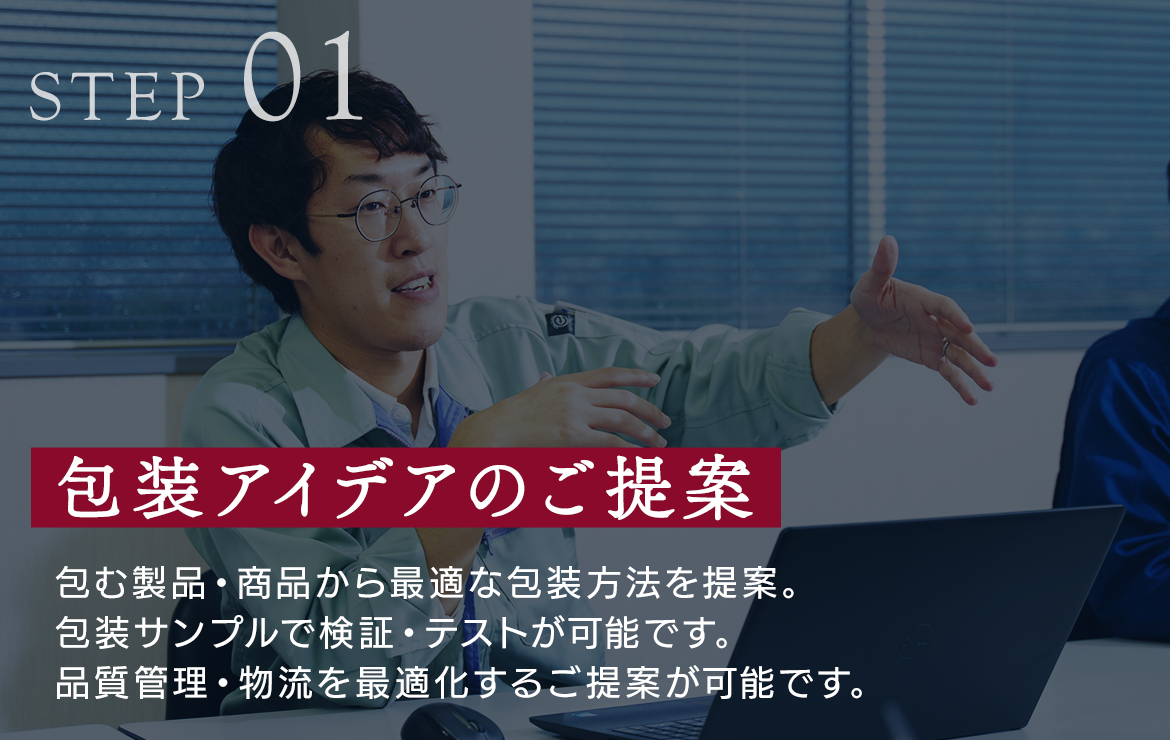 STEP 01

包装アイデアのご提案

包む製品・商品から最適な包装方法を提案。
包装サンプルで検証・テストが可能です。
品質管理・物流を最適化するご提案が可能です。